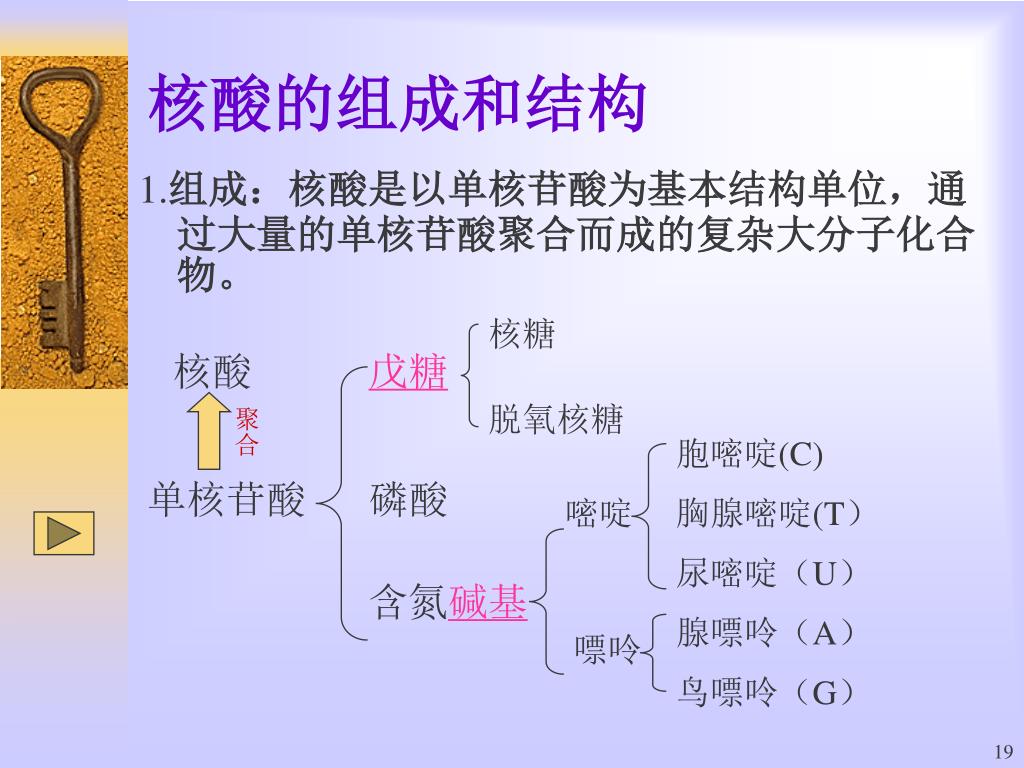 核酸的组成和结构

1.组成：核酸是以单核苷酸为基本结构单位，通过大量的单核苷酸聚合而成的复杂大分子化合物。

核酸

聚合

单核苷酸

戊糖

核糖

脱氧核糖

磷酸

含氮碱基

嘧啶

胞嘧啶(C)

胸腺嘧啶(T）

尿嘧啶（U）

嘌呤

腺嘌呤（A）

鸟嘌呤（G）

19